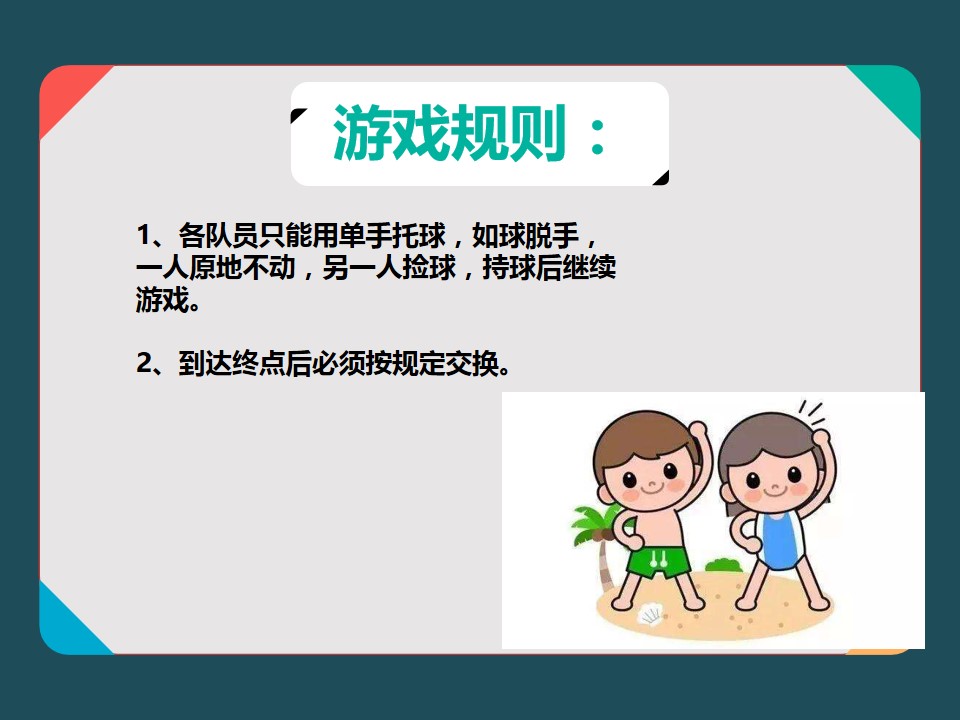 游戏规则：

1、各队员只能用单手托球，如球脱手，一人原地不动，另一人捡球，持球后继续游戏。

2、到达终点后必须按规定交换。